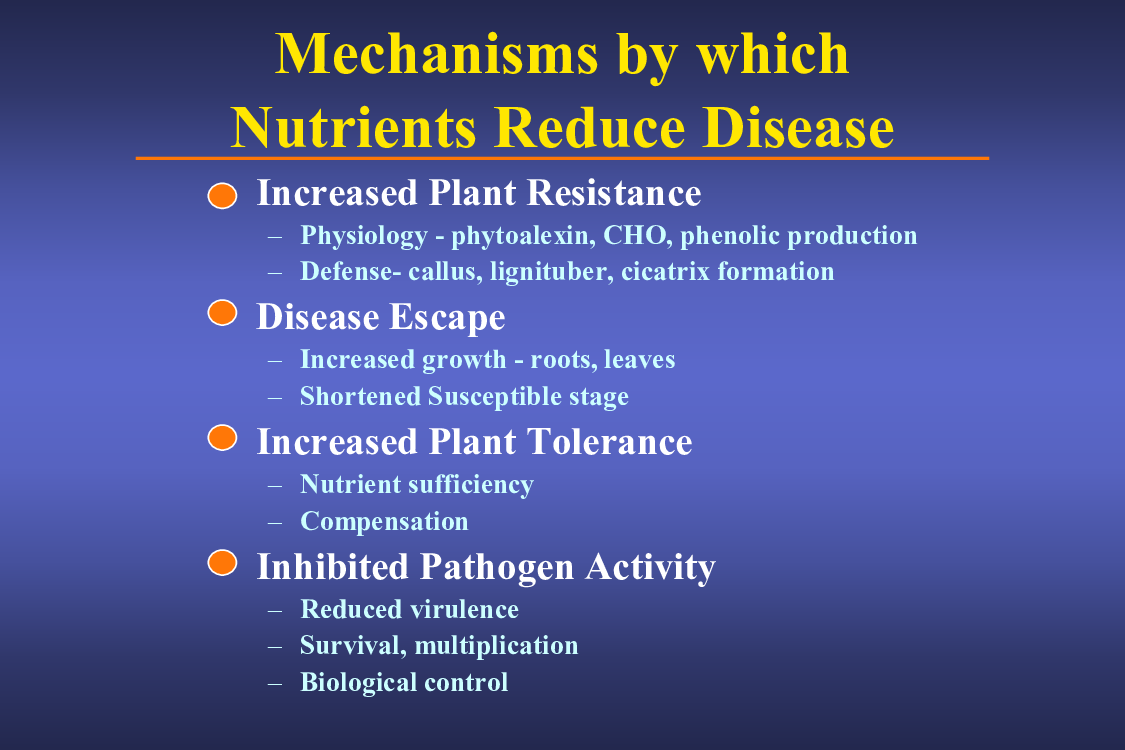 Mechanisms by which Nutrients Reduce Disease

Increased Plant Resistance
– Physiology - phytoalexin, CHO, phenolic production
– Defense- callus, lignituber, cicatrix formation

Disease Escape
– Increased growth - roots, leaves
– Shortened Susceptible stage

Increased Plant Tolerance
– Nutrient sufficiency
– Compensation

Inhibited Pathogen Activity
– Reduced virulence
– Survival, multiplication
– Biological control